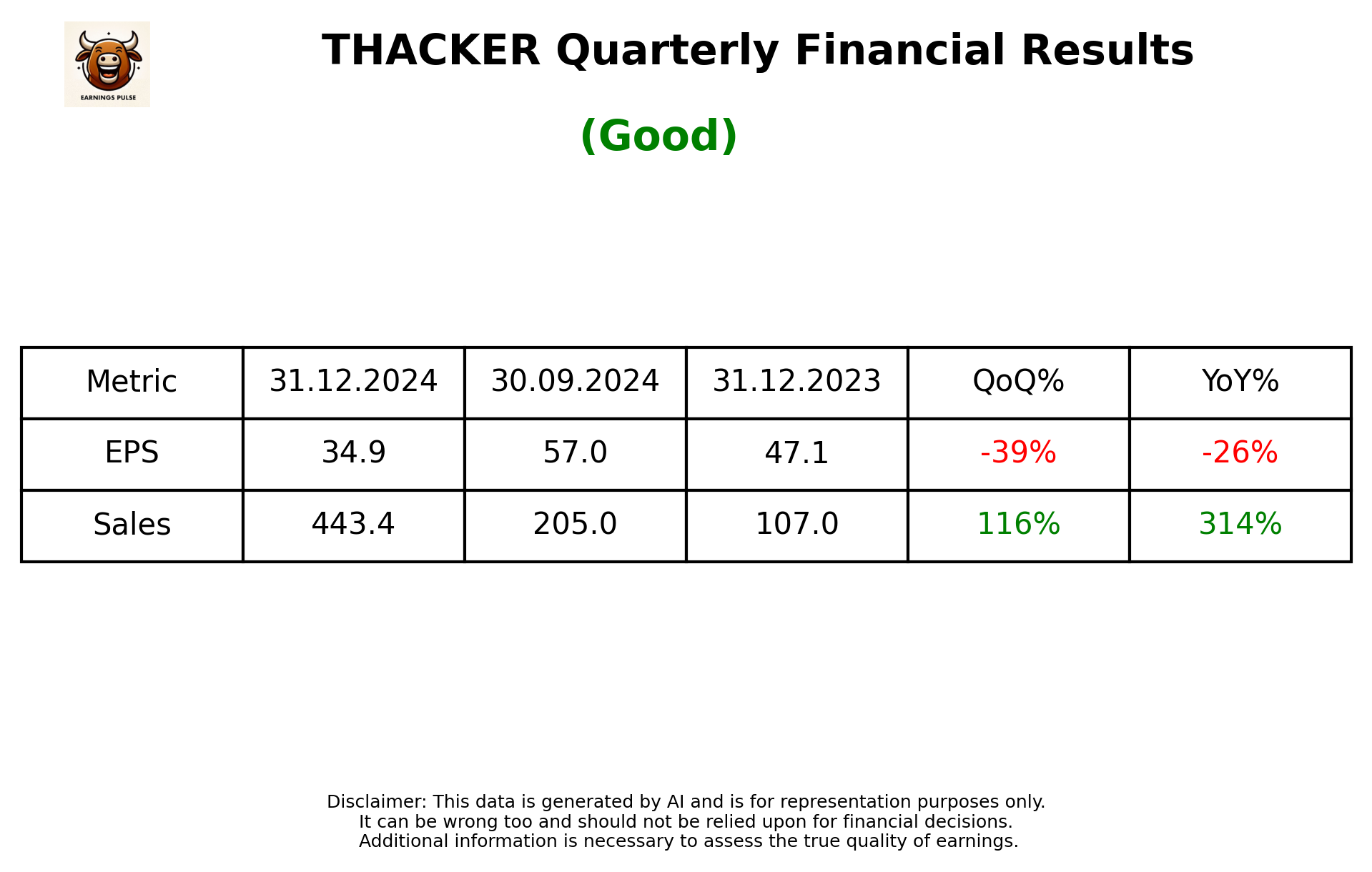 EARNINGS PULSE

THACKER Quarterly Financial Results

(Good)

| Metric | 31.12.2024 | 30.09.2024 | 31.12.2023 | QoQ% | YoY% |
|---|---|---|---|---|---|
| EPS | 34.9 | 57.0 | 47.1 | -39% | -26% |
| Sales | 443.4 | 205.0 | 107.0 | 116% | 314% |

Disclaimer: This data is generated by AI and is for representation purposes only.
It can be wrong too and should not be relied upon for financial decisions.
Additional information is necessary to assess the true quality of earnings.